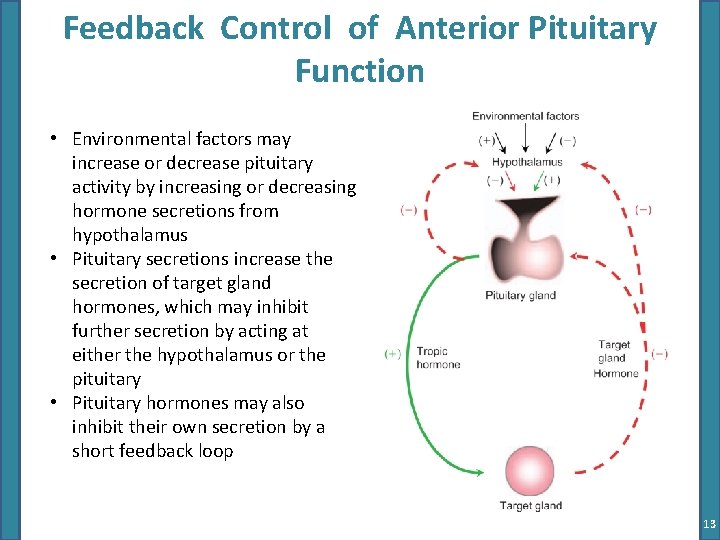 Feedback Control of Anterior Pituitary Function

• Environmental factors may increase or decrease pituitary activity by increasing or decreasing hormone secretions from hypothalamus
• Pituitary secretions increase the secretion of target gland hormones, which may inhibit further secretion by acting at either the hypothalamus or the pituitary
• Pituitary hormones may also inhibit their own secretion by a short feedback loop

Environmental factors
(+)
(−)
Hypothalamus
(−)
(+)
(−)
(−)
Pituitary gland
(+)
Tropic hormone
Target gland Hormone
(−)
Target gland

13